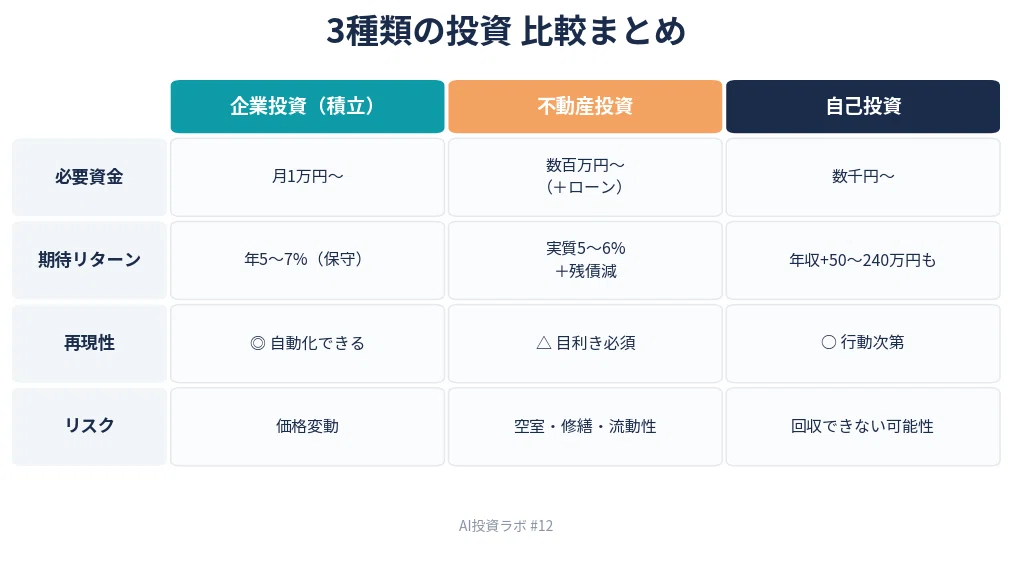 3種類の投資 比較まとめ

| | 企業投資（積立） | 不動産投資 | 自己投資 |
|---|---|---|---|
| 必要資金 | 月1万円〜 | 数百万円〜（＋ローン） | 数千円〜 |
| 期待リターン | 年5〜7%（保守） | 実質5〜6% ＋残債減 | 年収+50〜240万円も |
| 再現性 | ◎ 自動化できる | △ 目利き必須 | ○ 行動次第 |
| リスク | 価格変動 | 空室・修繕・流動性 | 回収できない可能性 |

AI投資ラボ #12